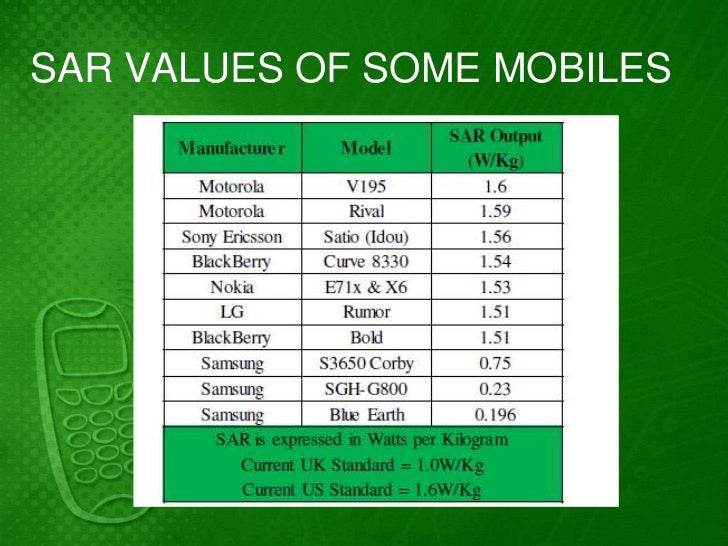 SAR VALUES OF SOME MOBILES

| Manufacturer | Model | SAR Output (W/Kg) |
|---|---|---|
| Motorola | V195 | 1.6 |
| Motorola | Rival | 1.59 |
| Sony Ericsson | Satio (Idou) | 1.56 |
| BlackBerry | Curve 8330 | 1.54 |
| Nokia | E71x & X6 | 1.53 |
| LG | Rumor | 1.51 |
| BlackBerry | Bold | 1.51 |
| Samsung | S3650 Corby | 0.75 |
| Samsung | SGH-G800 | 0.23 |
| Samsung | Blue Earth | 0.196 |

SAR is expressed in Watts per Kilogram
Current UK Standard = 1.0W/Kg
Current US Standard = 1.6W/Kg